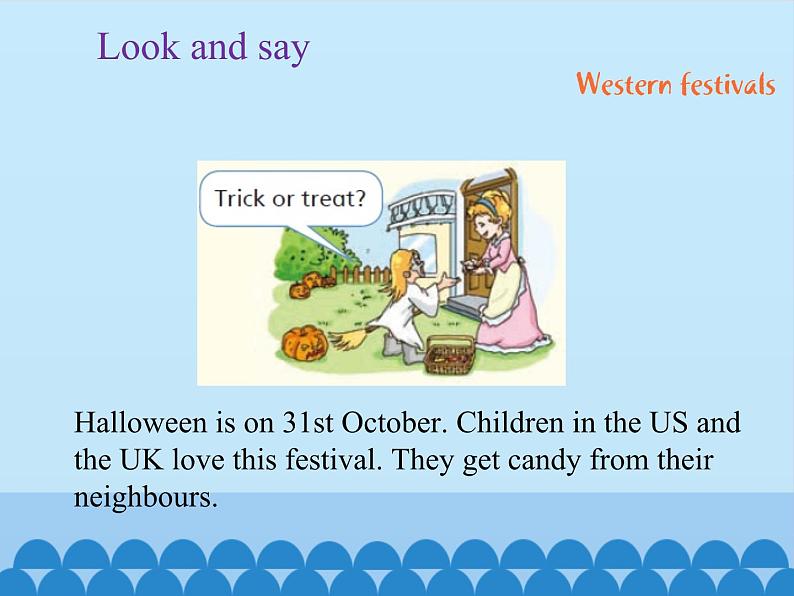 Look and say

Western festivals

Trick or treat?

Halloween is on 31st October. Children in the US and the UK love this festival. They get candy from their neighbours.